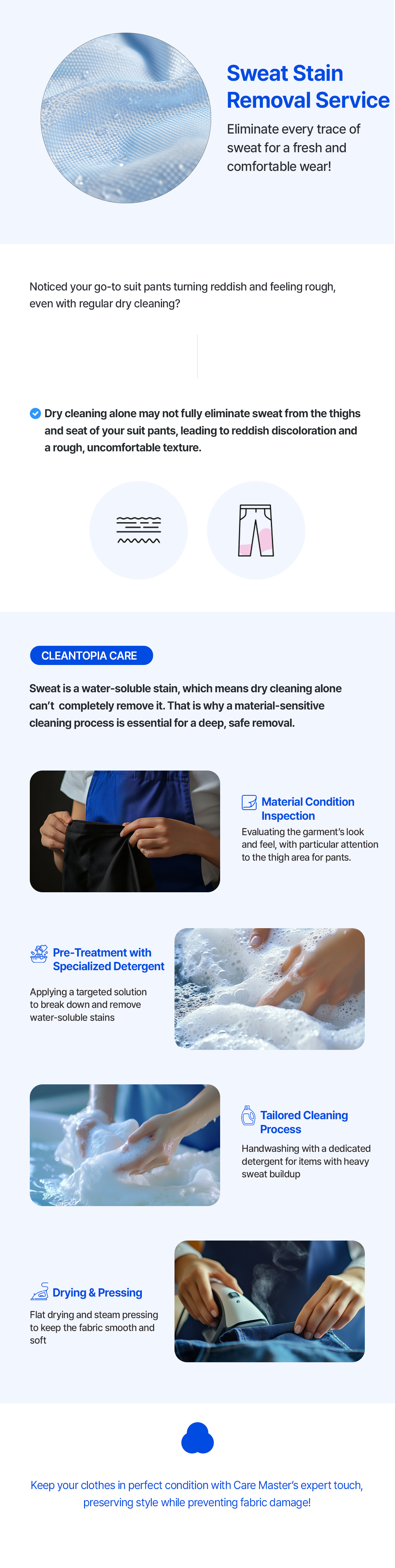 Sweat Stain Removal Service

Eliminate every trace of sweat for a fresh and comfortable wear!

Noticed your go-to suit pants turning reddish and feeling rough, even with regular dry cleaning?

Dry cleaning alone may not fully eliminate sweat from the thighs and seat of your suit pants, leading to reddish discoloration and a rough, uncomfortable texture.

CLEANTOPIA CARE

Sweat is a water-soluble stain, which means dry cleaning alone can't completely remove it. That is why a material-sensitive cleaning process is essential for a deep, safe removal.

Material Condition Inspection

Evaluating the garment's look and feel, with particular attention to the thigh area for pants.

Pre-Treatment with Specialized Detergent

Applying a targeted solution to break down and remove water-soluble stains

Tailored Cleaning Process

Handwashing with a dedicated detergent for items with heavy sweat buildup

Drying & Pressing

Flat drying and steam pressing to keep the fabric smooth and soft

Keep your clothes in perfect condition with Care Master's expert touch, preserving style while preventing fabric damage!